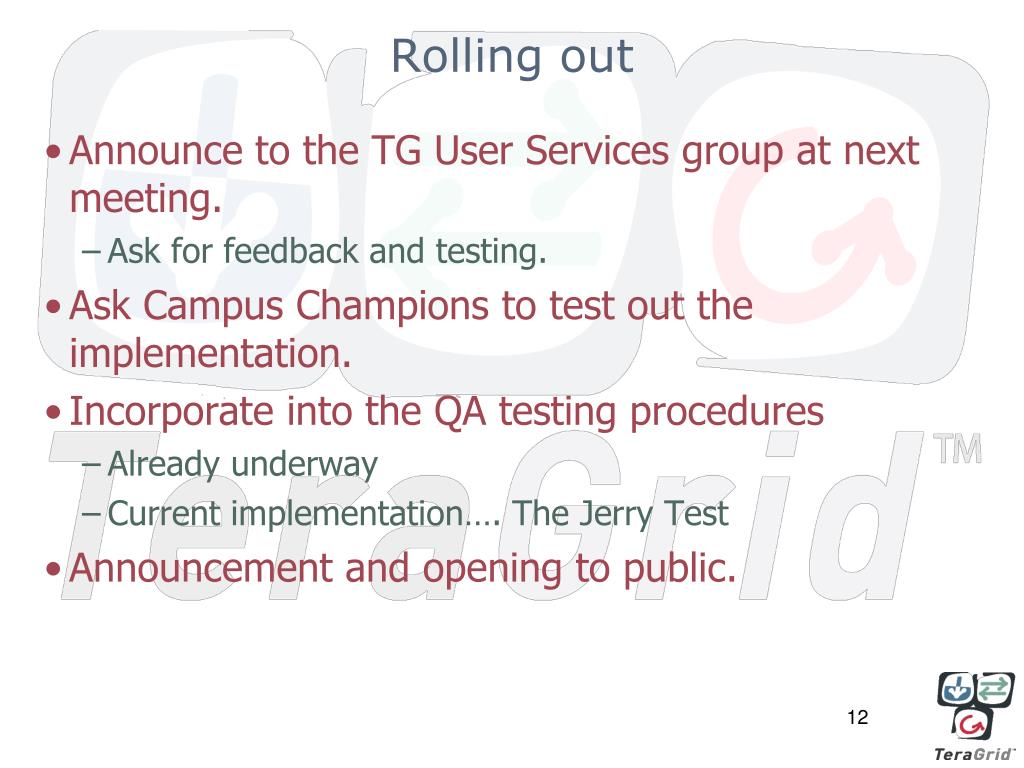 Rolling out

• Announce to the TG User Services group at next meeting.
  – Ask for feedback and testing.
• Ask Campus Champions to test out the implementation.
• Incorporate into the QA testing procedures
  – Already underway
  – Current implementation…. The Jerry Test
• Announcement and opening to public.

TeraGrid™

12

TeraGrid™